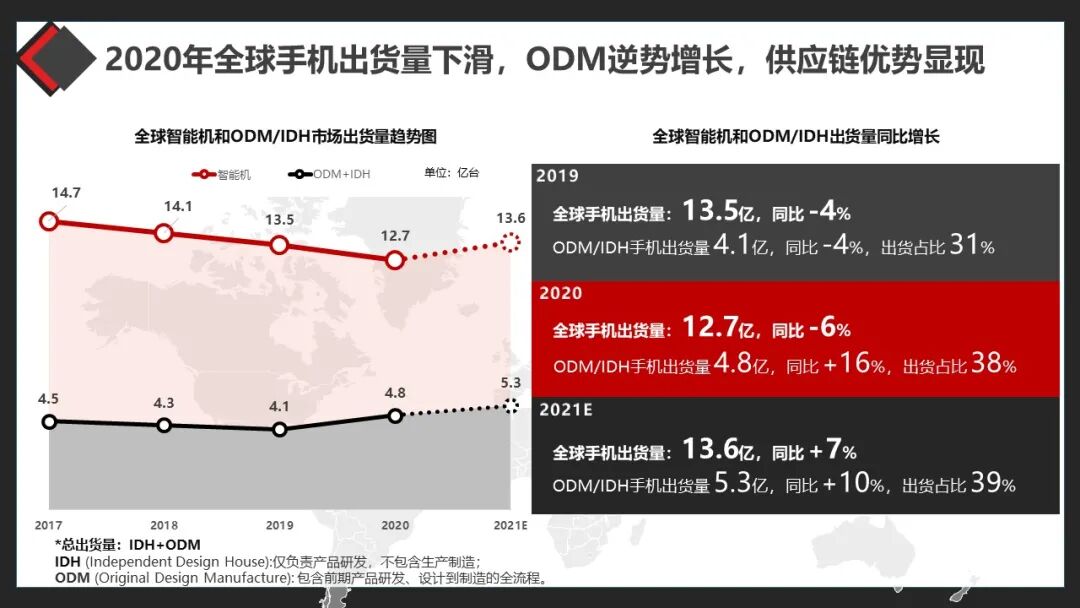 2020年全球手机出货量下滑，ODM逆势增长，供应链优势显现

全球智能机和ODM/IDH市场出货量趋势图

智能机　ODM+IDH　单位：亿台

14.7　14.1　13.5　12.7　13.6

4.5　4.3　4.1　4.8　5.3

2017　2018　2019　2020　2021E

*总出货量：IDH+ODM
IDH (Independent Design House):仅负责产品研发，不包含生产制造；
ODM (Original Design Manufacture): 包含前期产品研发、设计到制造的全流程。

全球智能机和ODM/IDH出货量同比增长

2019
全球手机出货量：13.5亿，同比 -4%
ODM/IDH手机出货量 4.1亿，同比 -4%，出货占比 31%

2020
全球手机出货量：12.7亿，同比 -6%
ODM/IDH手机出货量 4.8亿，同比 +16%，出货占比 38%

2021E
全球手机出货量：13.6亿，同比 +7%
ODM/IDH手机出货量 5.3亿，同比 +10%，出货占比 39%